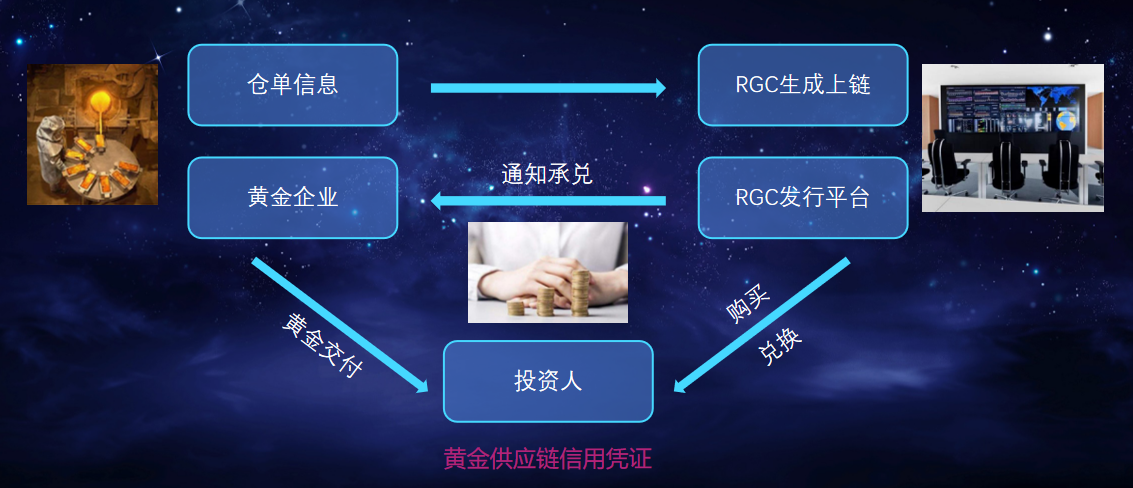 仓单信息

RGC生成上链

通知承兑

黄金企业

RGC发行平台

黄金交付

购买

兑换

投资人

黄金供应链信用凭证